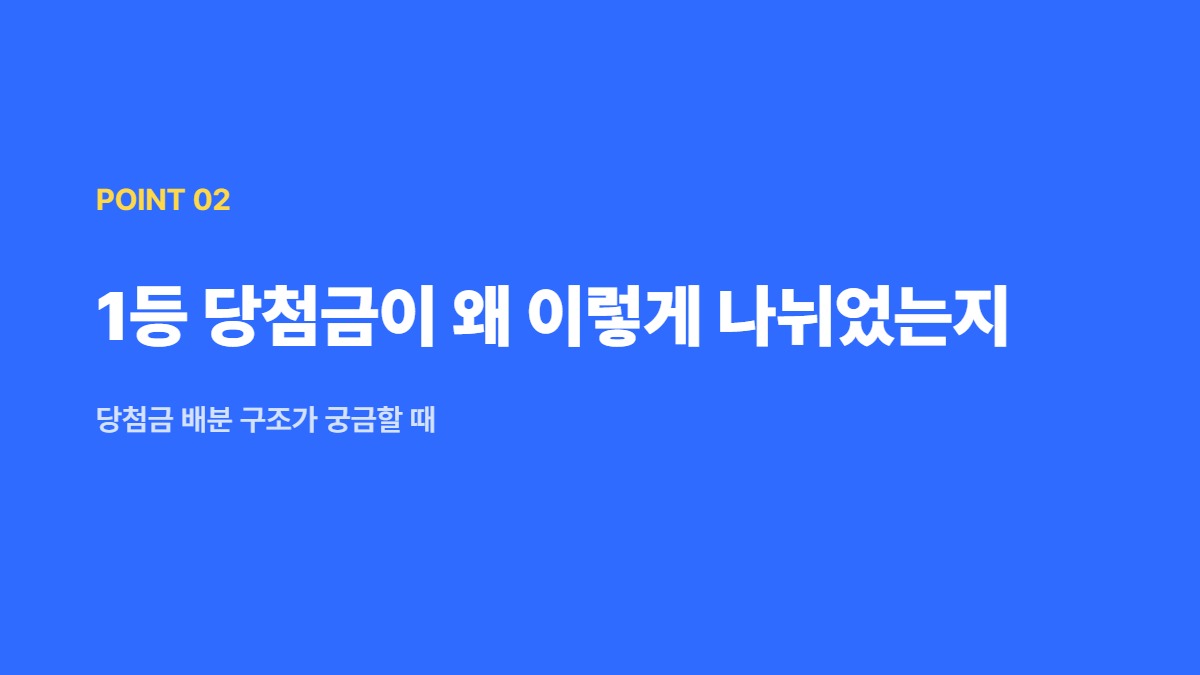 POINT 02

1등 당첨금이 왜 이렇게 나뉘었는지

당첨금 배분 구조가 궁금할 때